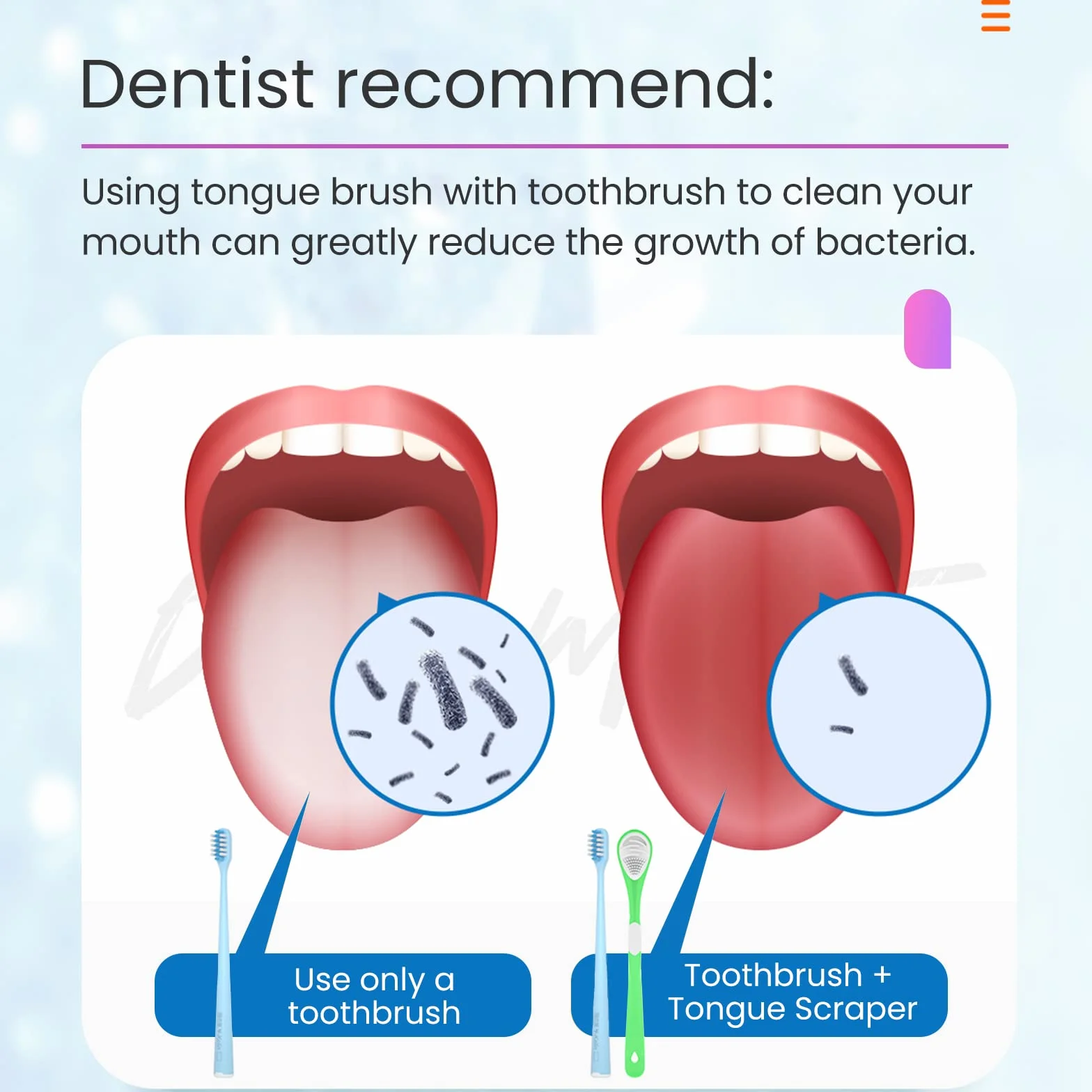 Dentist recommend:

Using tongue brush with toothbrush to clean your mouth can greatly reduce the growth of bacteria.

Use only a toothbrush

Toothbrush + Tongue Scraper